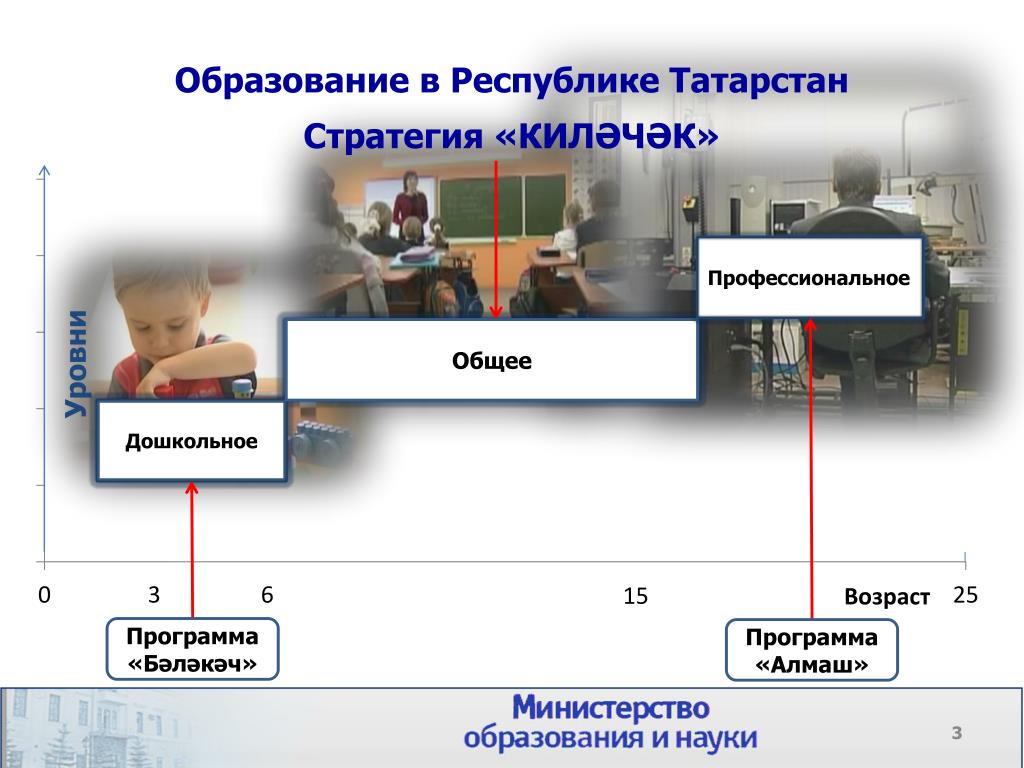 Образование в Республике Татарстан

Стратегия «КИЛӘЧӘК»

Уровни

Профессиональное

Общее

Дошкольное

0 3 6 15 Возраст 25

Программа «Бәләкәч»

Программа «Алмаш»

Министерство образования и науки

3